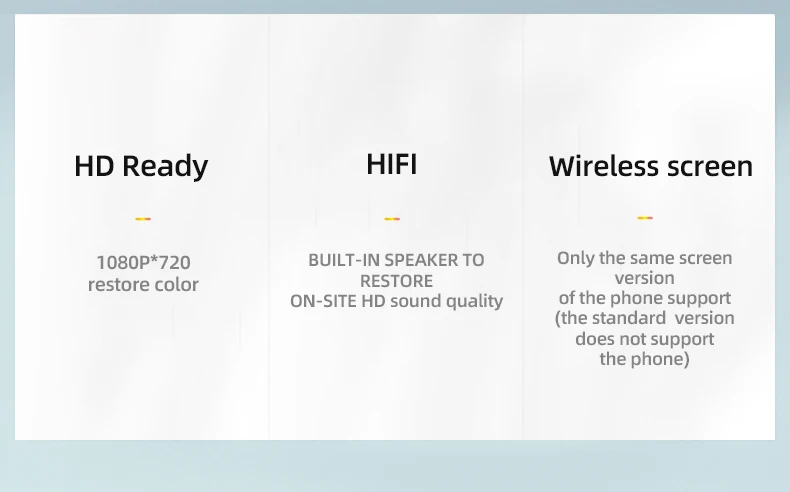 HD Ready

1080P*720
restore color

HIFI

BUILT-IN SPEAKER TO RESTORE
ON-SITE HD sound quality

Wireless screen

Only the same screen version
of the phone support
(the standard version does not support the phone)